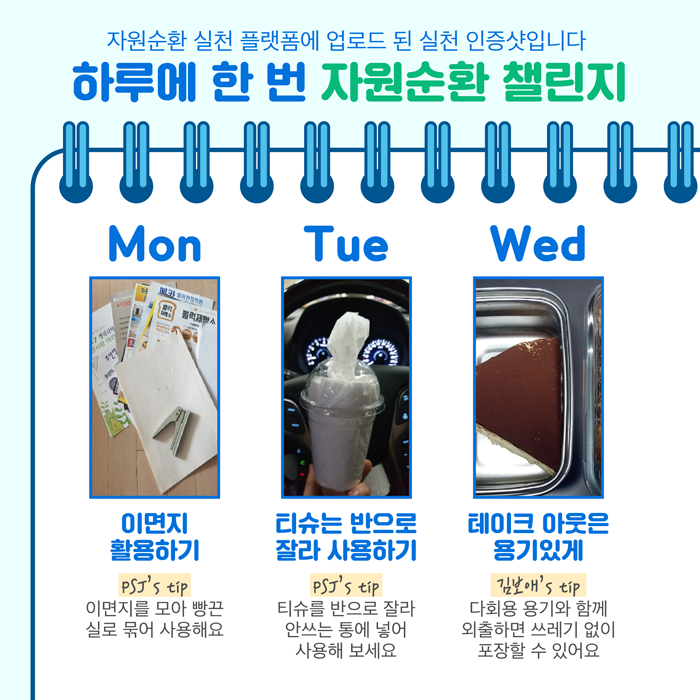 자원순환 실천 플랫폼에 업로드 된 실천 인증샷입니다

하루에 한 번 자원순환 챌린지

Mon

이면지 활용하기

PSJ's tip

이면지를 모아 빵끈 실로 묶어 사용해요

Tue

티슈는 반으로 잘라 사용하기

PSJ's tip

티슈를 반으로 잘라 안쓰는 통에 넣어 사용해 보세요

Wed

테이크 아웃은 용기있게

김보애's tip

다회용 용기와 함께 외출하면 쓰레기 없이 포장할 수 있어요